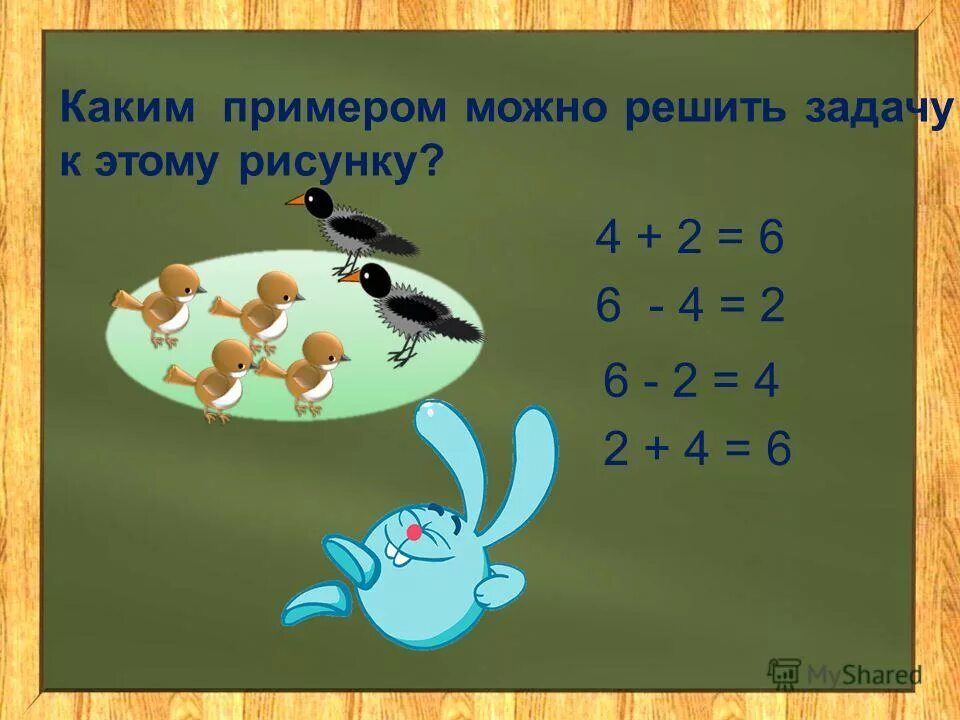 Каким примером можно решить задачу к этому рисунку?

$4 + 2 = 6$

$6 - 4 = 2$

$6 - 2 = 4$

$2 + 4 = 6$

MyShared